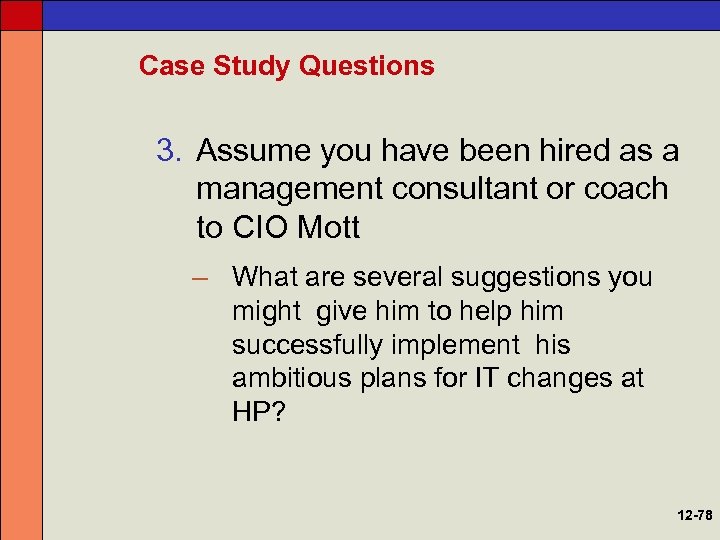 Case Study Questions

3. Assume you have been hired as a management consultant or coach to CIO Mott

– What are several suggestions you might give him to help him successfully implement his ambitious plans for IT changes at HP?

12-78